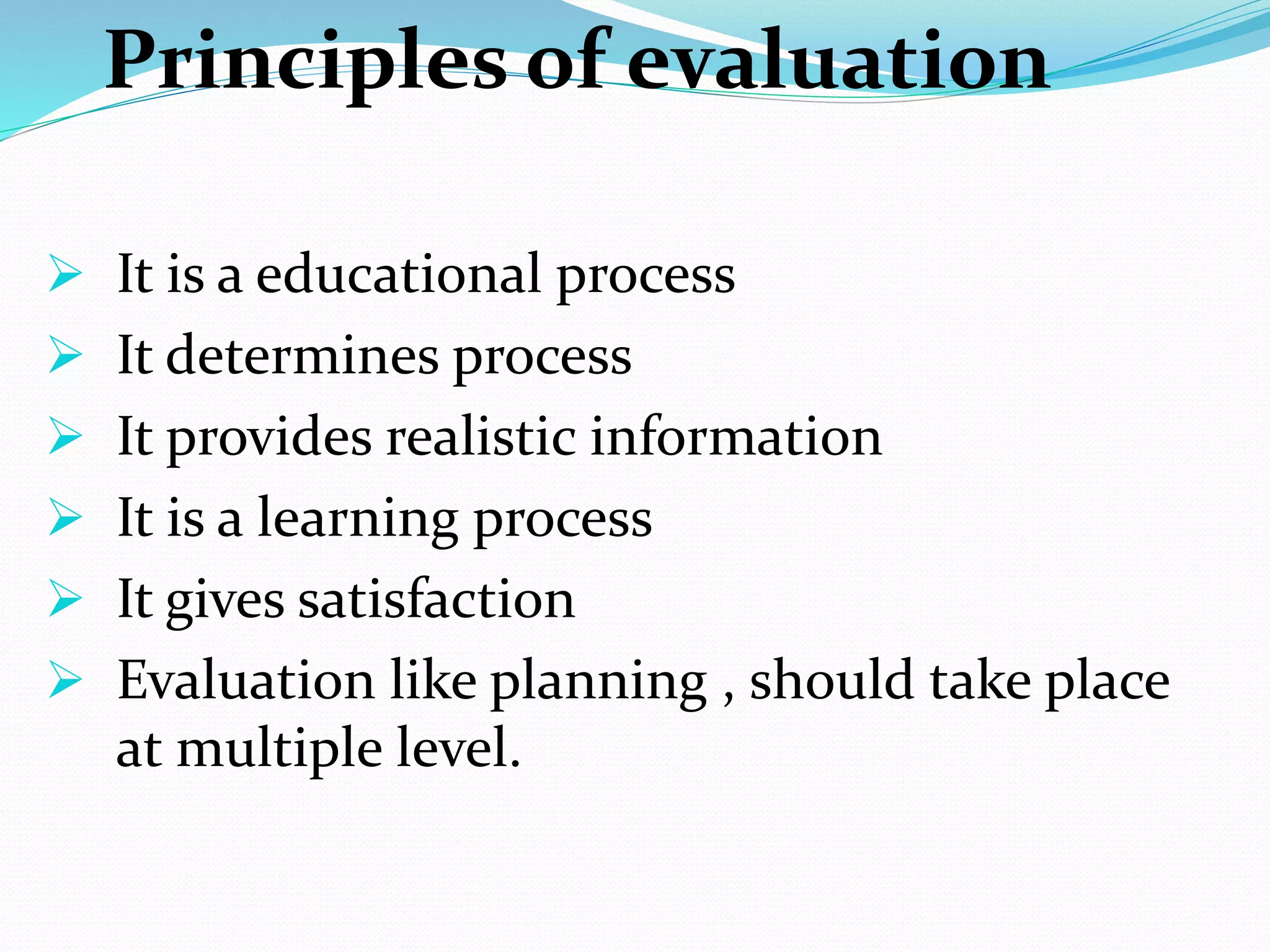 Principles of evaluation

➢ It is a educational process
➢ It determines process
➢ It provides realistic information
➢ It is a learning process
➢ It gives satisfaction
➢ Evaluation like planning , should take place at multiple level.